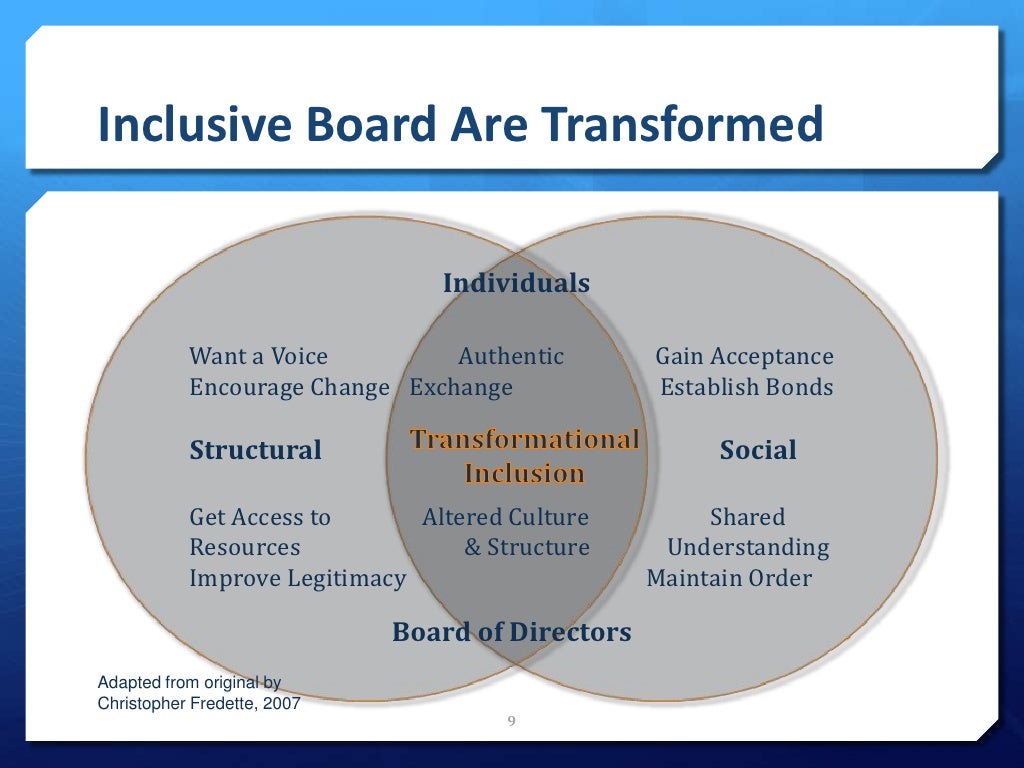 Inclusive Board Are Transformed

Individuals

Want a Voice
Encourage Change

Authentic
Exchange

Gain Acceptance
Establish Bonds

Structural

Transformational
Inclusion

Social

Get Access to
Resources
Improve Legitimacy

Altered Culture
& Structure

Shared
Understanding
Maintain Order

Board of Directors

Adapted from original by
Christopher Fredette, 2007

9